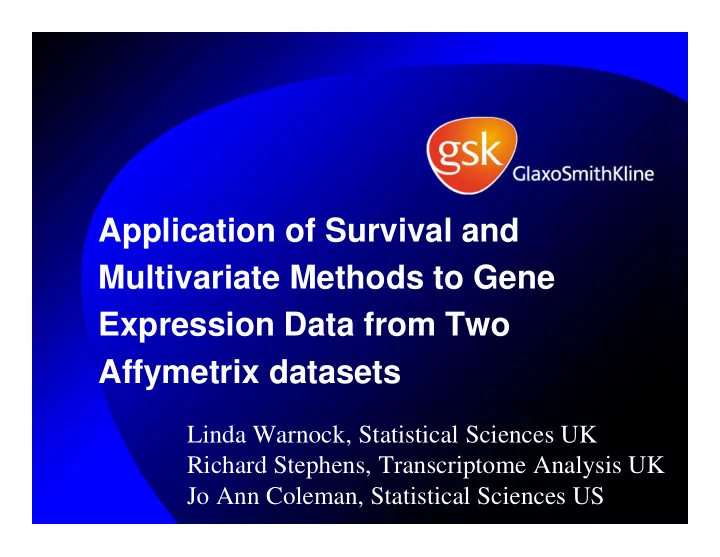 gsk GlaxoSmithKline

Application of Survival and Multivariate Methods to Gene Expression Data from Two Affymetrix datasets

Linda Warnock, Statistical Sciences UK
Richard Stephens, Transcriptome Analysis UK
Jo Ann Coleman, Statistical Sciences US